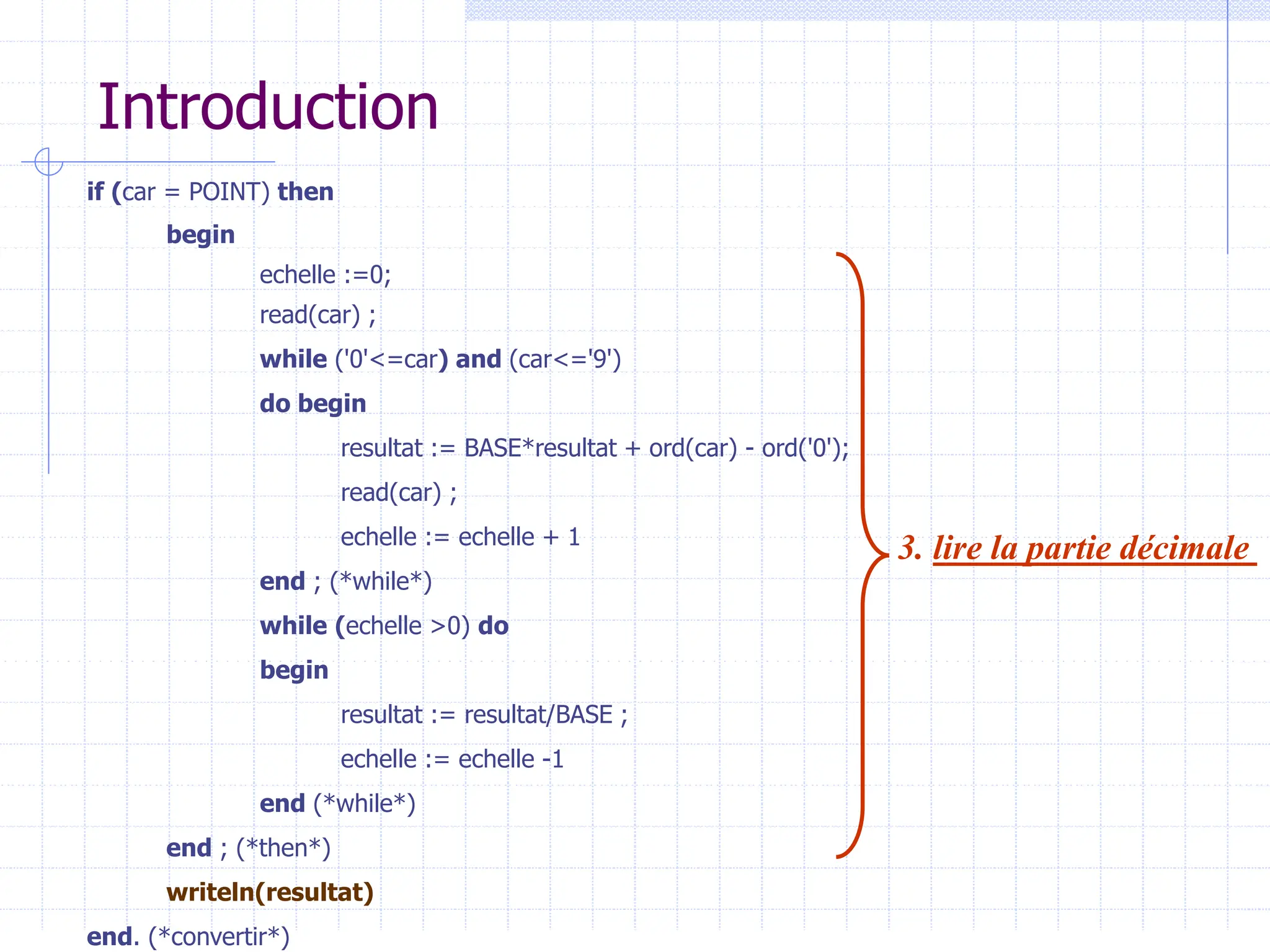 Introduction

if (car = POINT) then
begin
echelle :=0;
read(car) ;
while ('0'<=car) and (car<='9')
do begin
resultat := BASE*resultat + ord(car) - ord('0');
read(car) ;
echelle := echelle + 1
end ; (*while*)
while (echelle >0) do
begin
resultat := resultat/BASE ;
echelle := echelle -1
end (*while*)
end ; (*then*)
writeln(resultat)
end. (*convertir*)

3. lire la partie décimale